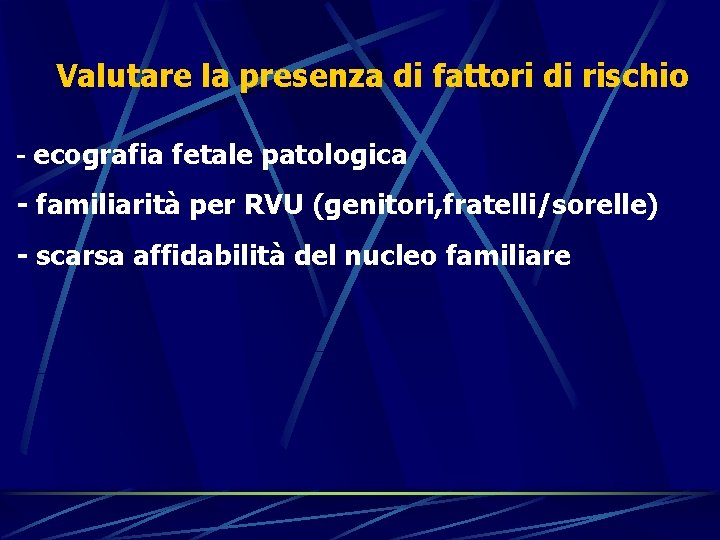 Valutare la presenza di fattori di rischio

- ecografia fetale patologica

- familiarità per RVU (genitori,fratelli/sorelle)

- scarsa affidabilità del nucleo familiare